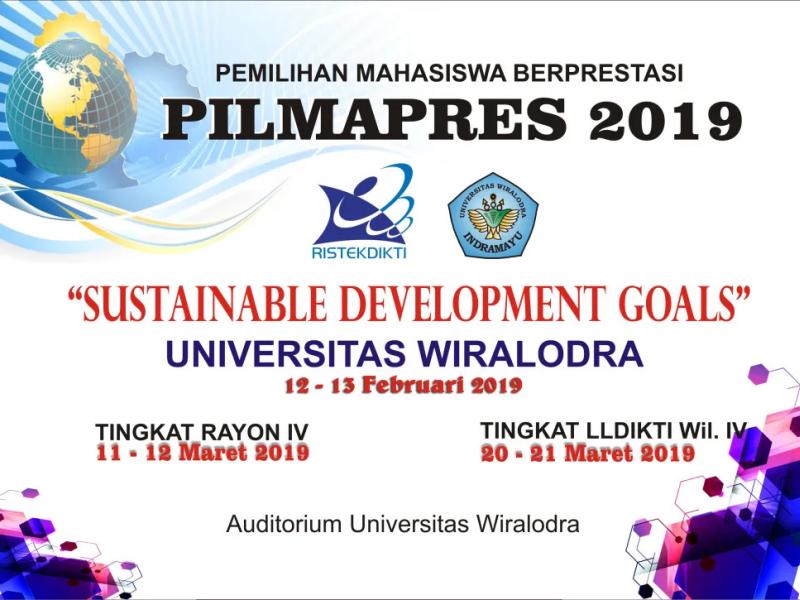 PEMILIHAN MAHASISWA BERPRESTASI
PILMAPRES 2019

RISTEKDIKTI

UNIVERSITAS WIRALODRA
INDRAMAYU

"SUSTAINABLE DEVELOPMENT GOALS"
UNIVERSITAS WIRALODRA
12 - 13 Februari 2019

TINGKAT RAYON IV
11 - 12 Maret 2019

TINGKAT LLDIKTI Wil. IV
20 - 21 Maret 2019

Auditorium Universitas Wiralodra